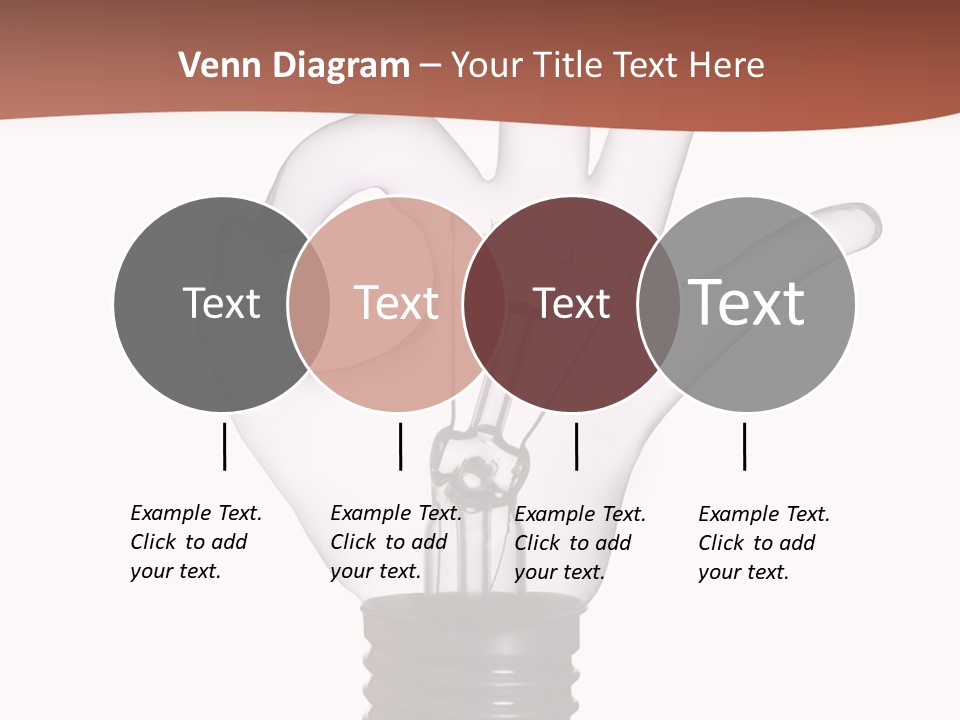 Venn Diagram – Your Title Text Here

Text

Text

Text

Text

Example Text. Click to add your text.

Example Text. Click to add your text.

Example Text. Click to add your text.

Example Text. Click to add your text.